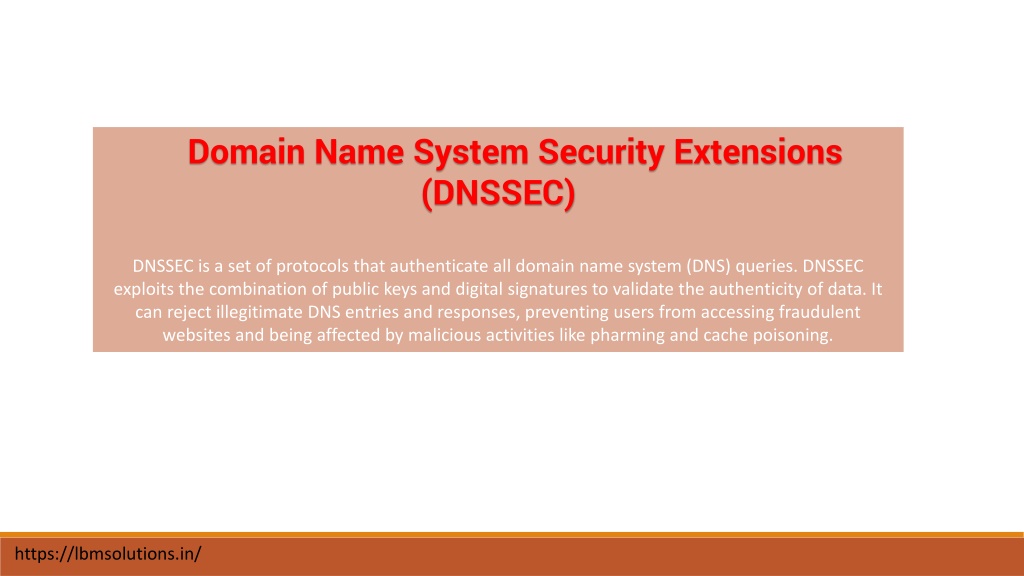 Domain Name System Security Extensions (DNSSEC)

DNSSEC is a set of protocols that authenticate all domain name system (DNS) queries. DNSSEC exploits the combination of public keys and digital signatures to validate the authenticity of data. It can reject illegitimate DNS entries and responses, preventing users from accessing fraudulent websites and being affected by malicious activities like pharming and cache poisoning.

https://lbmsolutions.in/